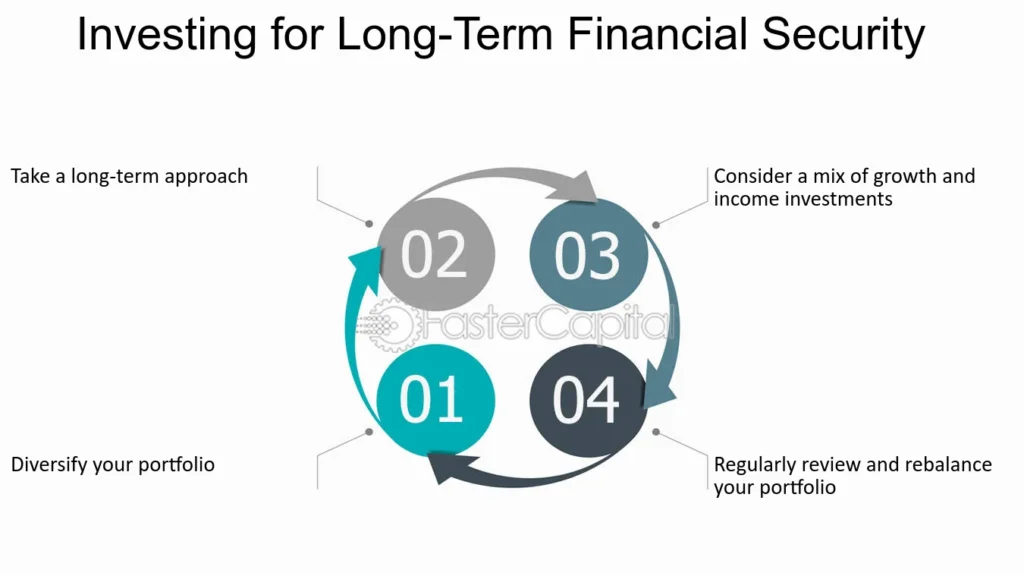 Investing for Long-Term Financial Security

Take a long-term approach

02

03

Consider a mix of growth and income investments

FasterCapital

01

04

Diversify your portfolio

Regularly review and rebalance your portfolio